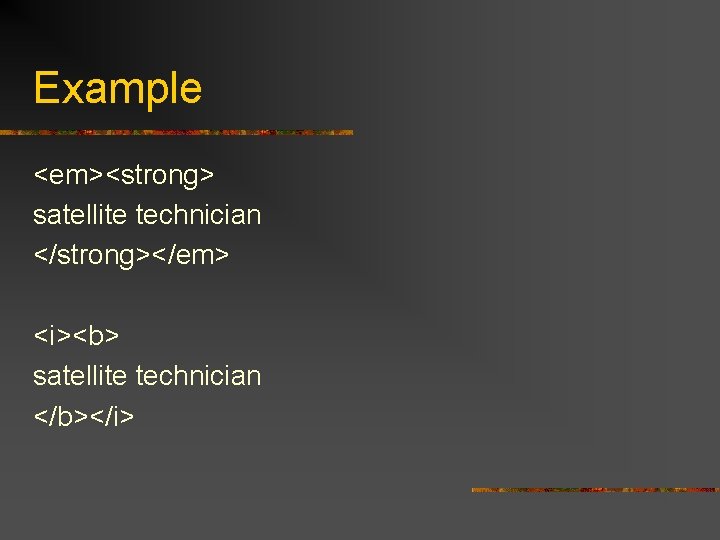 Example

<em><strong>
satellite technician
</strong></em>

<i><b>
satellite technician
</b></i>